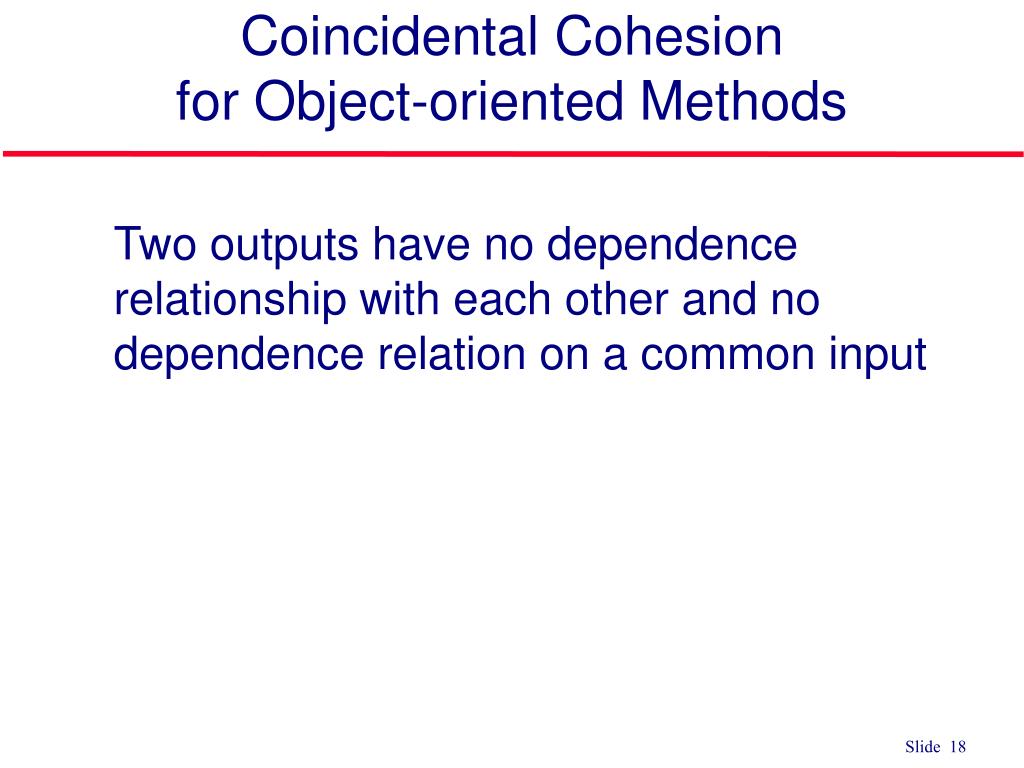 Coincidental Cohesion
for Object-oriented Methods

Two outputs have no dependence relationship with each other and no dependence relation on a common input

Slide 18